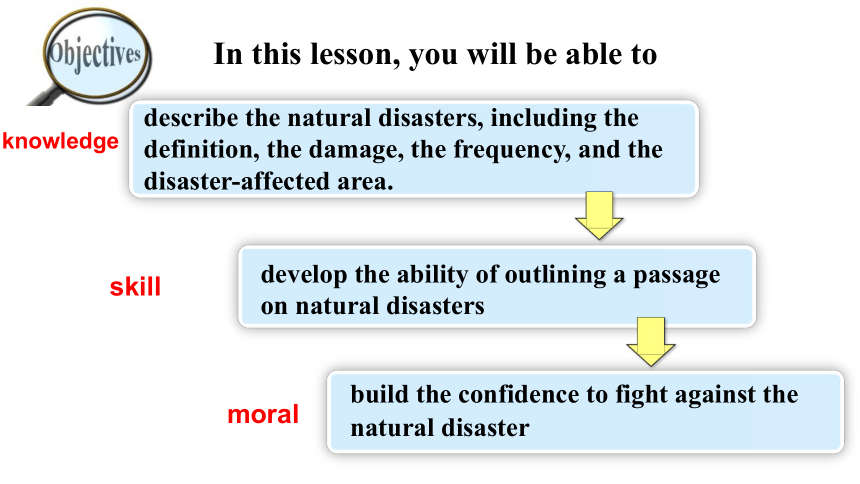 Objectives

In this lesson, you will be able to

knowledge

describe the natural disasters, including the definition, the damage, the frequency, and the disaster-affected area.

skill

develop the ability of outlining a passage on natural disasters

moral

build the confidence to fight against the natural disaster